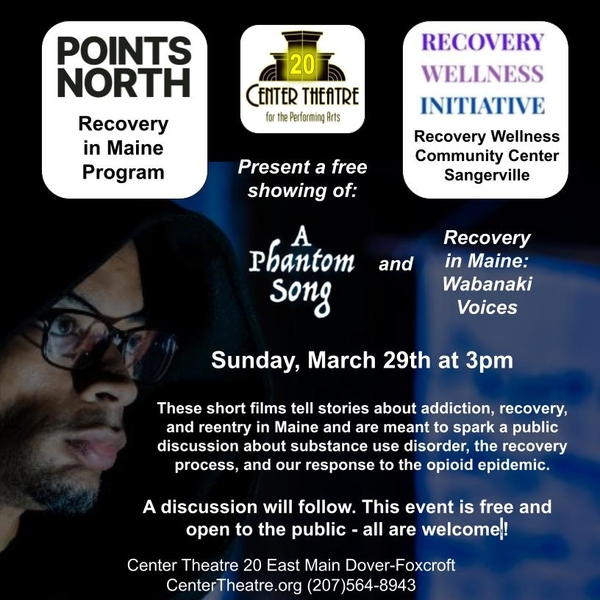 POINTS NORTH

Recovery in Maine Program

20
CENTER THEATRE
for the Performing Arts

RECOVERY WELLNESS INITIATIVE

Recovery Wellness Community Center Sangerville

Present a free showing of:

A Phantom Song

and

Recovery in Maine: Wabanaki Voices

Sunday, March 29th at 3pm

These short films tell stories about addiction, recovery, and reentry in Maine and are meant to spark a public discussion about substance use disorder, the recovery process, and our response to the opioid epidemic.

A discussion will follow. This event is free and open to the public - all are welcome!

Center Theatre 20 East Main Dover-Foxcroft
CenterTheatre.org (207)564-8943